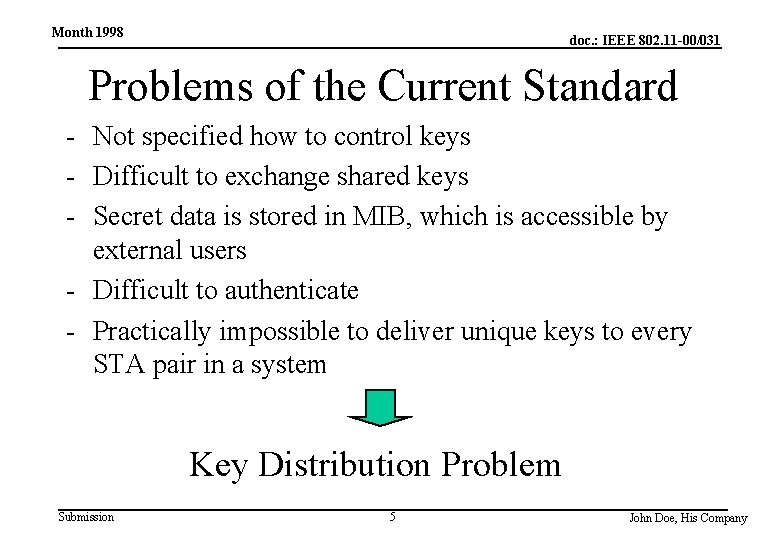 Month 1998

doc.: IEEE 802.11-00/031

Problems of the Current Standard

- Not specified how to control keys
- Difficult to exchange shared keys
- Secret data is stored in MIB, which is accessible by external users
- Difficult to authenticate
- Practically impossible to deliver unique keys to every STA pair in a system

Key Distribution Problem

Submission

5

John Doe, His Company